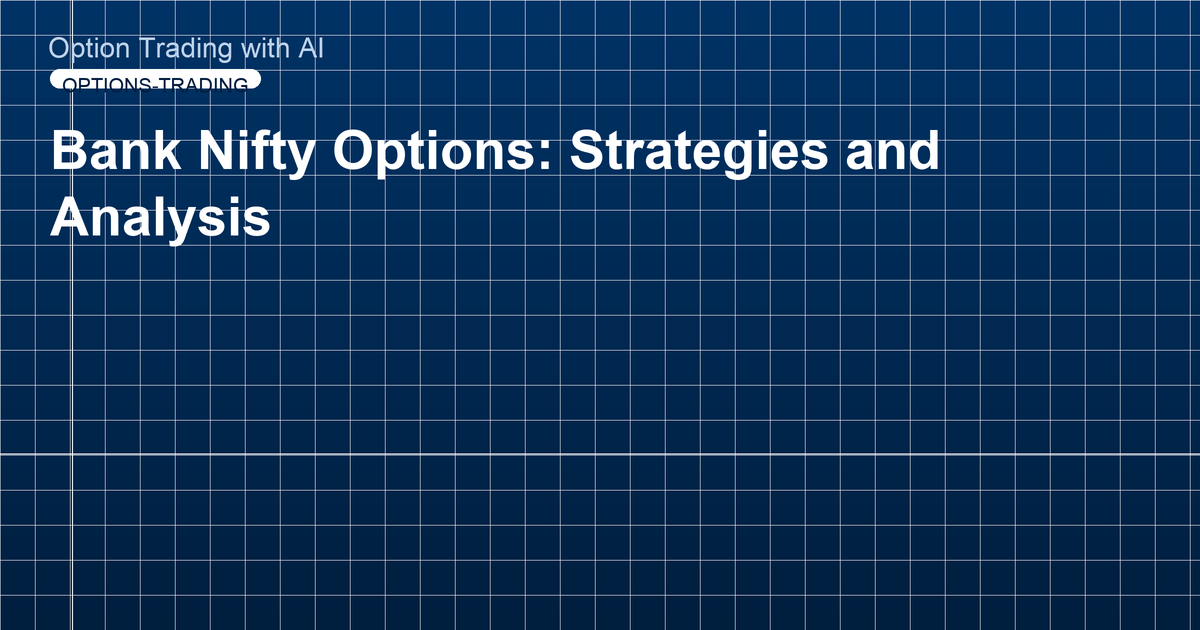 Option Trading with AI

OPTIONS-TRADING

Bank Nifty Options: Strategies and Analysis